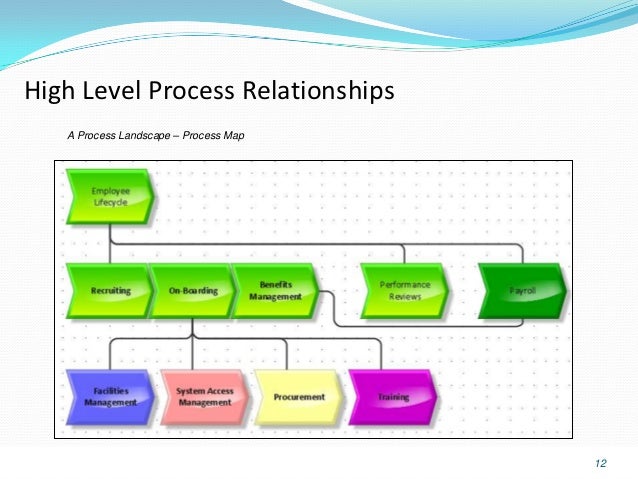 High Level Process Relationships

A Process Landscape – Process Map

Employee Lifecycle

Recruiting

On-Boarding

Benefits Management

Performance Reviews

Payroll

Facilities Management

System Access Management

Procurement

Training

12